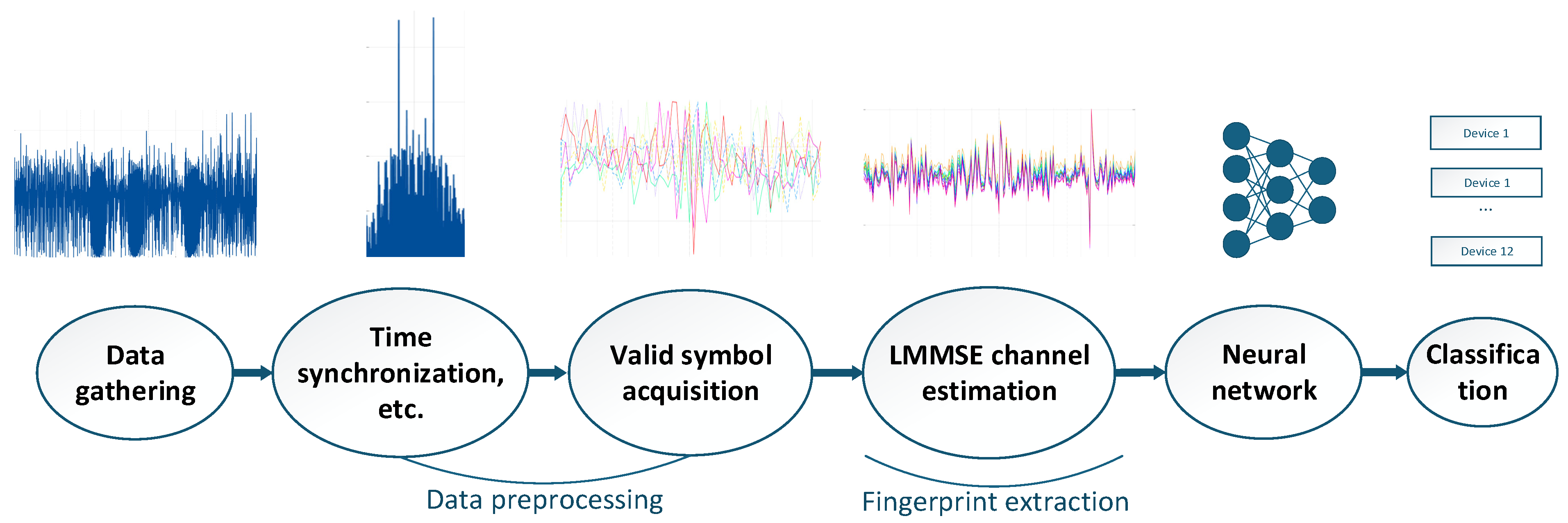 Device 1

Device 1

...

Device 12

Data gathering

Time synchronization, etc.

Valid symbol acquisition

LMMSE channel estimation

Neural network

Classifica tion

Data preprocessing

Fingerprint extraction